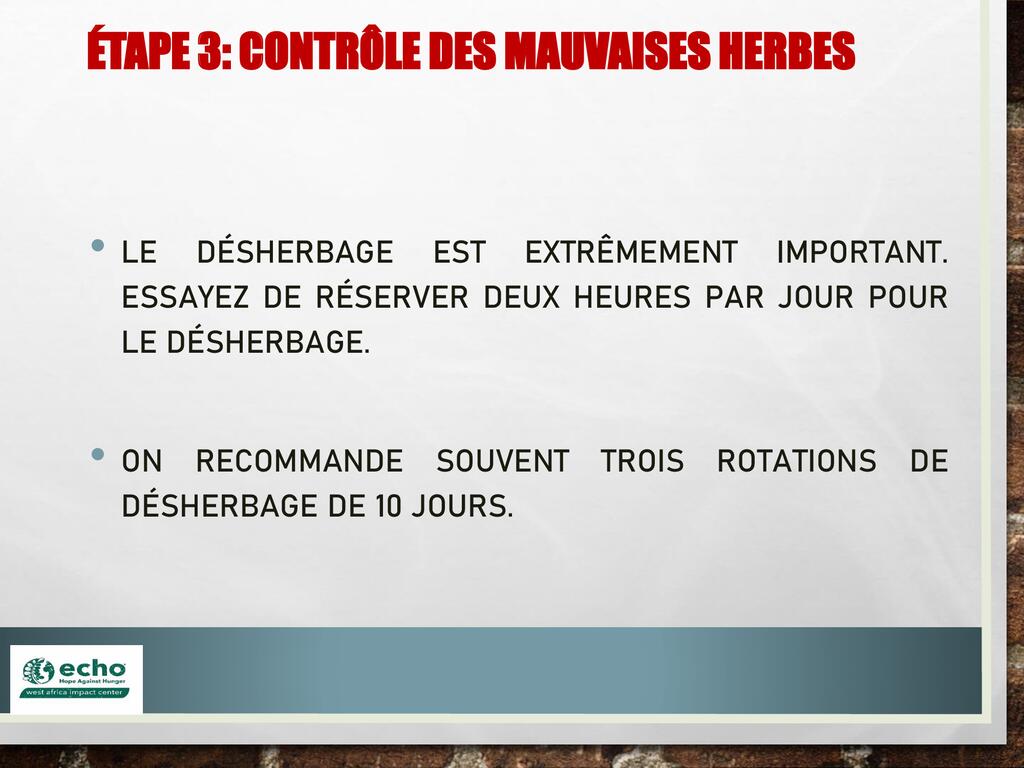 ÉTAPE 3: CONTRÔLE DES MAUVAISES HERBES

• LE DÉSHERBAGE EST EXTRÊMEMENT IMPORTANT. ESSAYEZ DE RÉSERVER DEUX HEURES PAR JOUR POUR LE DÉSHERBAGE.

• ON RECOMMANDE SOUVENT TROIS ROTATIONS DE DÉSHERBAGE DE 10 JOURS.

echo
Hope Against Hunger
west africa impact center